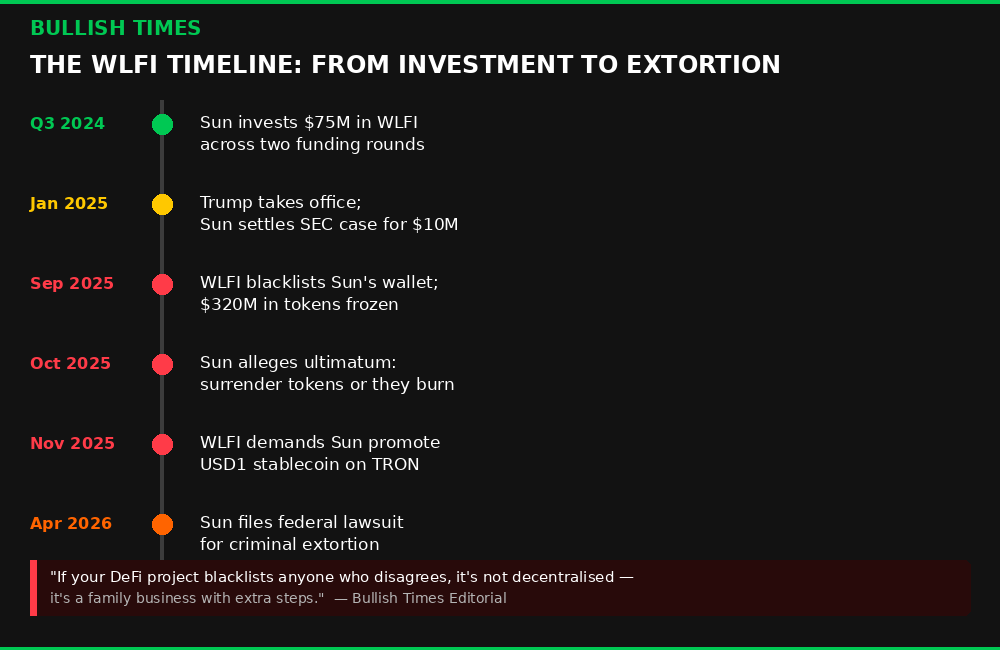 BULLISH TIMES

THE WLFI TIMELINE: FROM INVESTMENT TO EXTORTION

Q3 2024 Sun invests \$75M in WLFI across two funding rounds

Jan 2025 Trump takes office; Sun settles SEC case for \$10M

Sep 2025 WLFI blacklists Sun's wallet; \$320M in tokens frozen

Oct 2025 Sun alleges ultimatum: surrender tokens or they burn

Nov 2025 WLFI demands Sun promote USD1 stablecoin on TRON

Apr 2026 Sun files federal lawsuit for criminal extortion

"If your DeFi project blacklists anyone who disagrees, it's not decentralised — it's a family business with extra steps." — Bullish Times Editorial